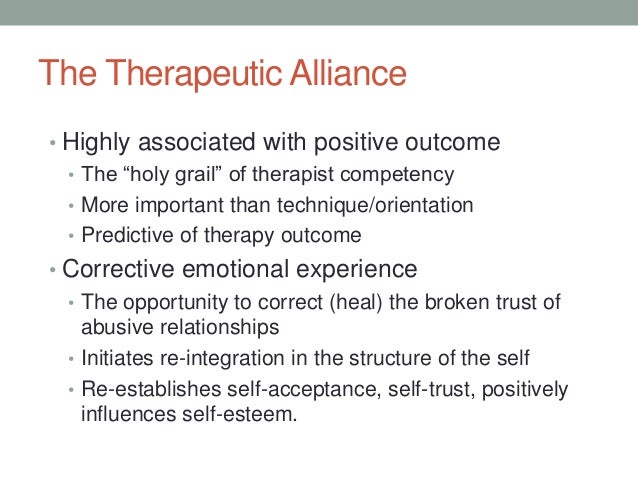 The Therapeutic Alliance

• Highly associated with positive outcome
  • The “holy grail” of therapist competency
  • More important than technique/orientation
  • Predictive of therapy outcome
• Corrective emotional experience
  • The opportunity to correct (heal) the broken trust of abusive relationships
  • Initiates re-integration in the structure of the self
  • Re-establishes self-acceptance, self-trust, positively influences self-esteem.